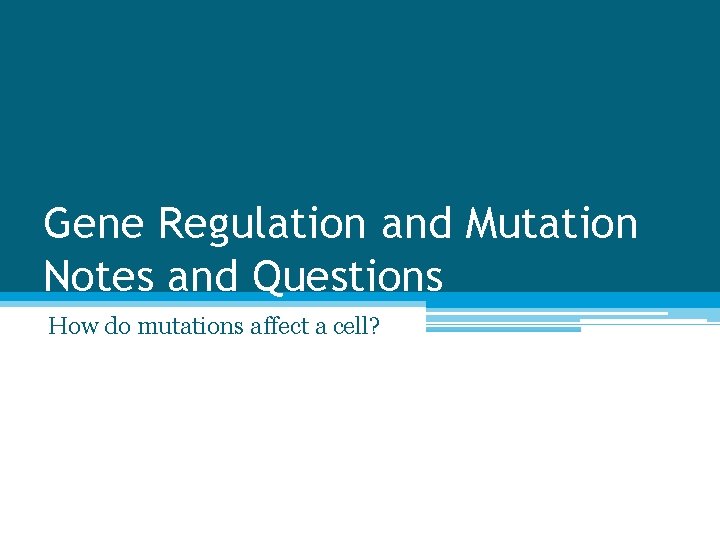 Gene Regulation and Mutation Notes and Questions

How do mutations affect a cell?